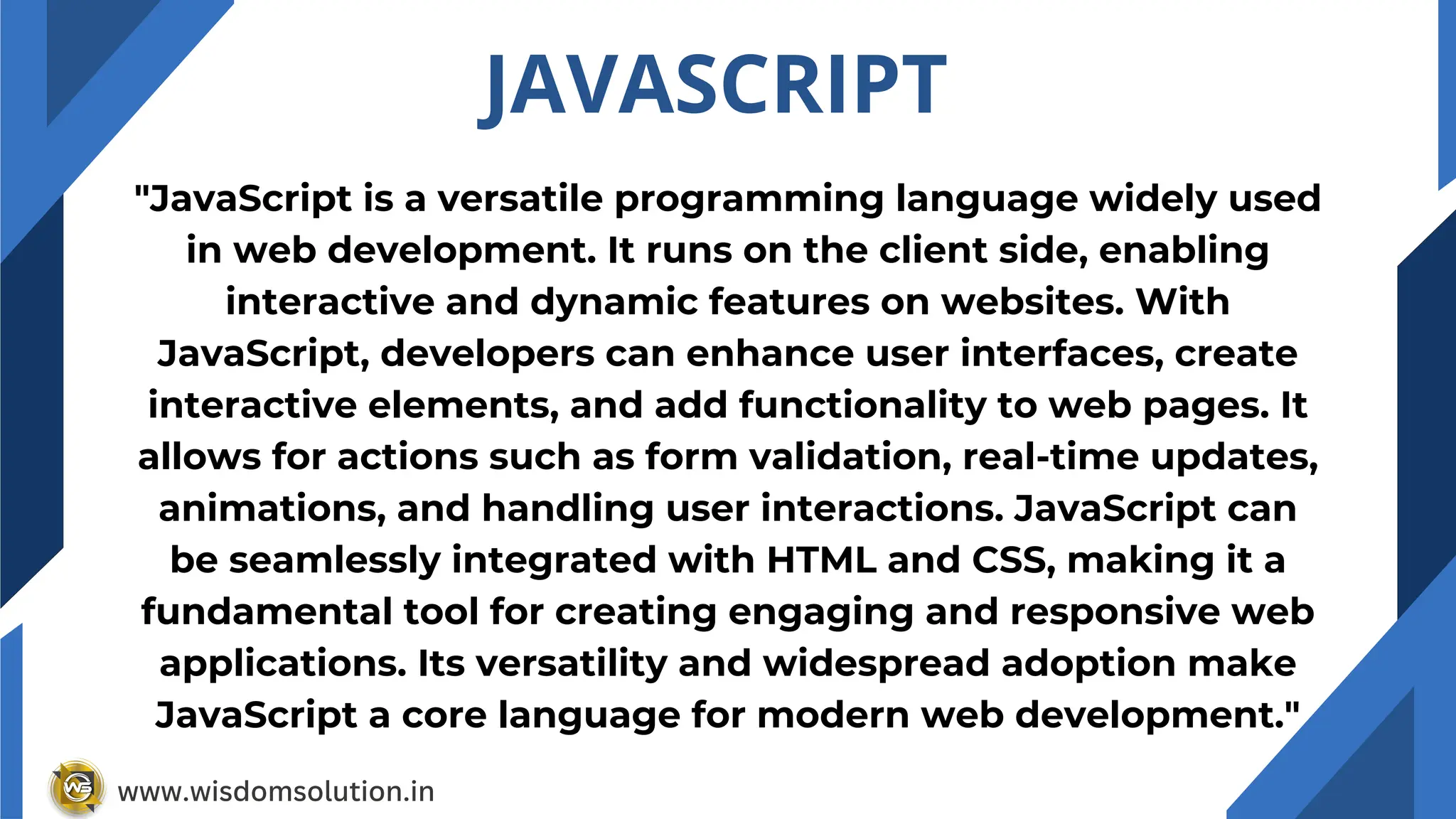 JAVASCRIPT

"JavaScript is a versatile programming language widely used in web development. It runs on the client side, enabling interactive and dynamic features on websites. With JavaScript, developers can enhance user interfaces, create interactive elements, and add functionality to web pages. It allows for actions such as form validation, real-time updates, animations, and handling user interactions. JavaScript can be seamlessly integrated with HTML and CSS, making it a fundamental tool for creating engaging and responsive web applications. Its versatility and widespread adoption make JavaScript a core language for modern web development."

WS

www.wisdomsolution.in